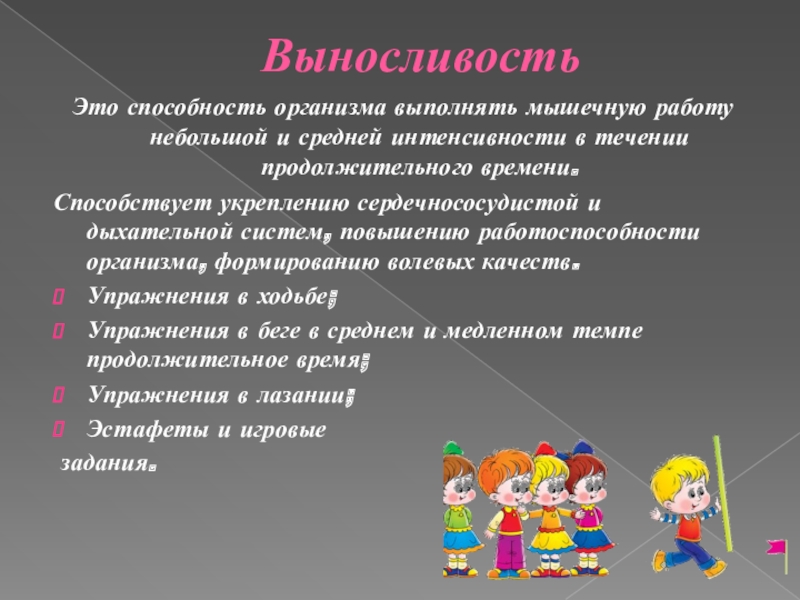 Выносливость

Это способность организма выполнять мышечную работу небольшой и средней интенсивности в течении продолжительного времени.

Способствует укреплению сердечнососудистой и дыхательной систем, повышению работоспособности организма, формированию волевых качеств.

Упражнения в ходьбе;

Упражнения в беге в среднем и медленном темпе продолжительное время;

Упражнения в лазании;

Эстафеты и игровые задания.